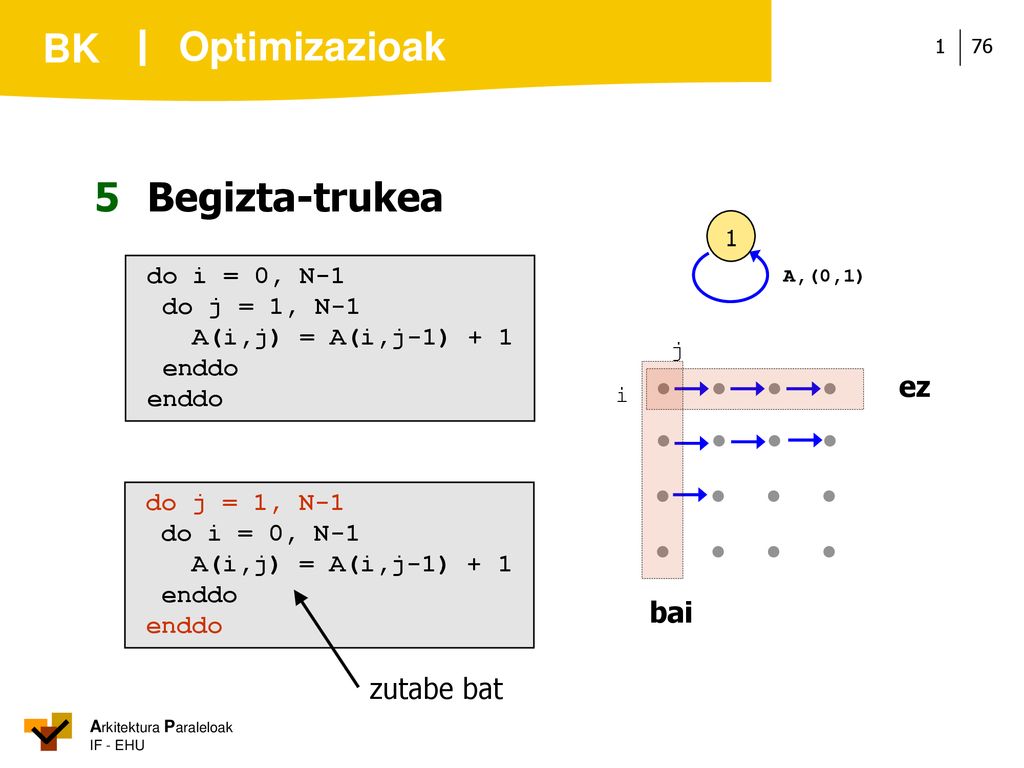 BK | Optimizazioak

1 | 76

5 Begizta-trukea

do i = 0, N-1
 do j = 1, N-1
  A(i,j) = A(i,j-1) + 1
 enddo
enddo

do j = 1, N-1
 do i = 0, N-1
  A(i,j) = A(i,j-1) + 1
 enddo
enddo

zutabe bat

1

A,(0,1)

j

i

ez

bai

Arkitektura Paraleloak
IF - EHU